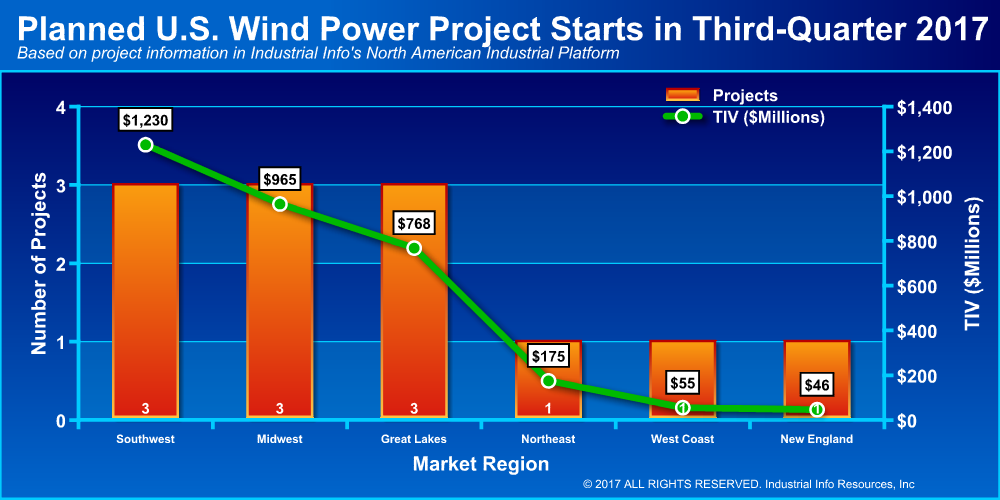 Planned U.S. Wind Power Project Starts in Third-Quarter 2017
Based on project information in Industrial Info's North American Industrial Platform

Projects
TIV ($Millions)

Number of Projects
4
3
2
1
0

TIV ($Millions)
$1,400
$1,200
$1,000
$800
$600
$400
$200
$0

$1,230
$965
$768
$175
$55
$46

3
3
3
1
1
1

Southwest
Midwest
Great Lakes
Northeast
West Coast
New England

Market Region

© 2017 ALL RIGHTS RESERVED. Industrial Info Resources, Inc